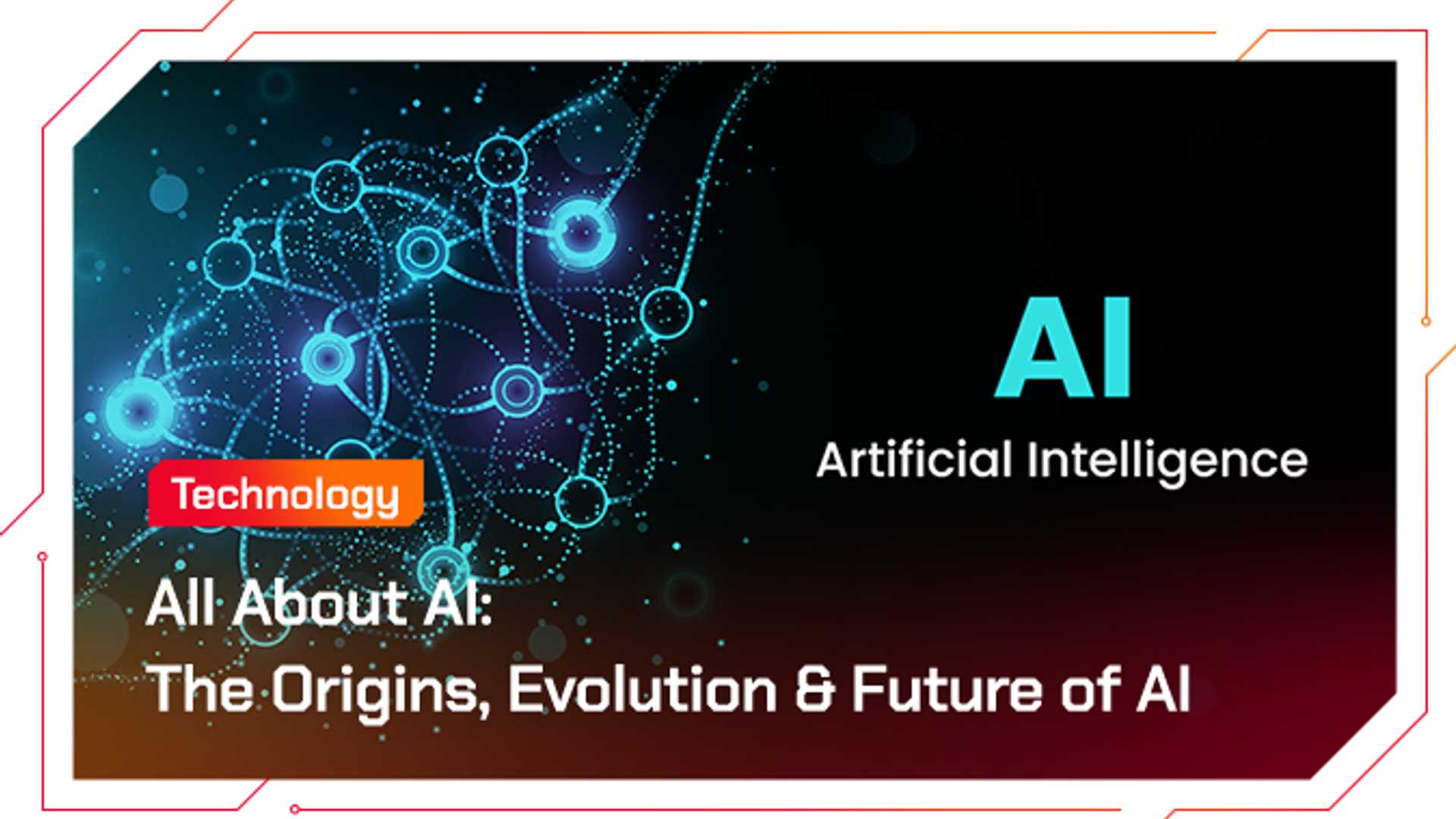 AI

Artificial Intelligence

Technology

All About AI:
The Origins, Evolution & Future of AI